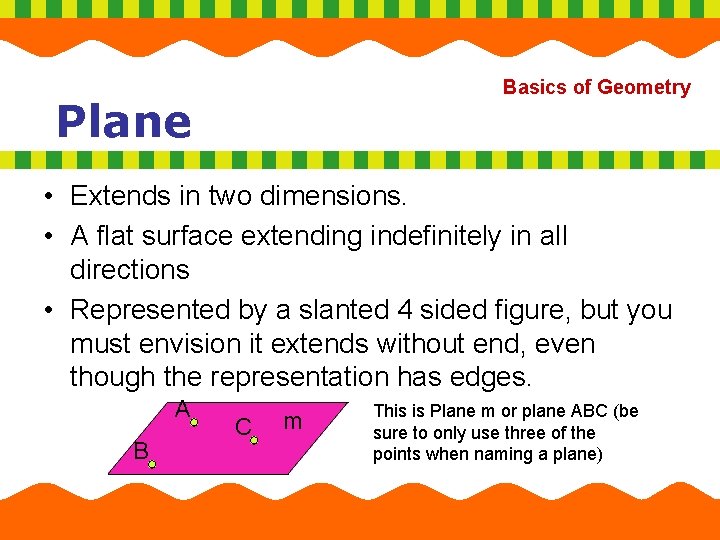 Basics of Geometry

Plane

• Extends in two dimensions.
• A flat surface extending indefinitely in all directions
• Represented by a slanted 4 sided figure, but you must envision it extends without end, even though the representation has edges.

A
C
m
B

This is Plane m or plane ABC (be sure to only use three of the points when naming a plane)